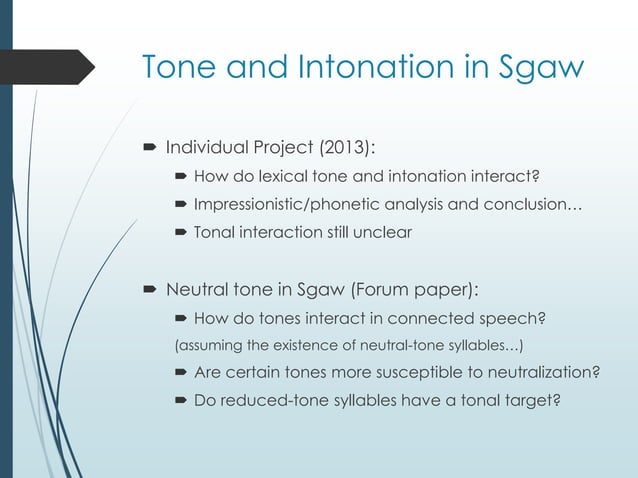 Tone and Intonation in Sgaw

Individual Project (2013):

How do lexical tone and intonation interact?

Impressionistic/phonetic analysis and conclusion…

Tonal interaction still unclear

Neutral tone in Sgaw (Forum paper):

How do tones interact in connected speech?

(assuming the existence of neutral-tone syllables…)

Are certain tones more susceptible to neutralization?

Do reduced-tone syllables have a tonal target?